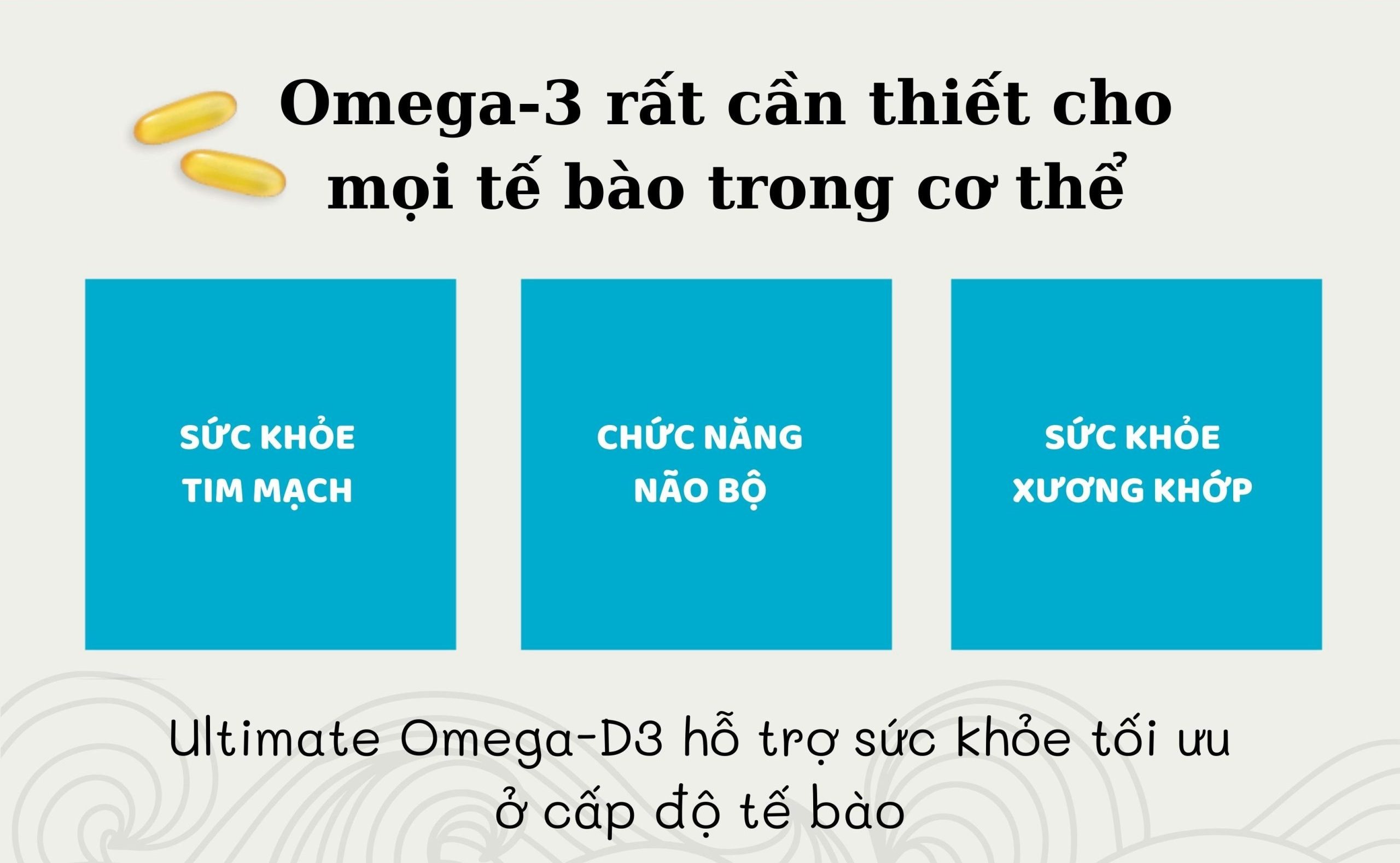 Omega-3 rất cần thiết cho mọi tế bào trong cơ thể

SỨC KHỎE TIM MẠCH

CHỨC NĂNG NÃO BỘ

SỨC KHỎE XƯƠNG KHỚP

Ultimate Omega-D3 hỗ trợ sức khỏe tối ưu ở cấp độ tế bào